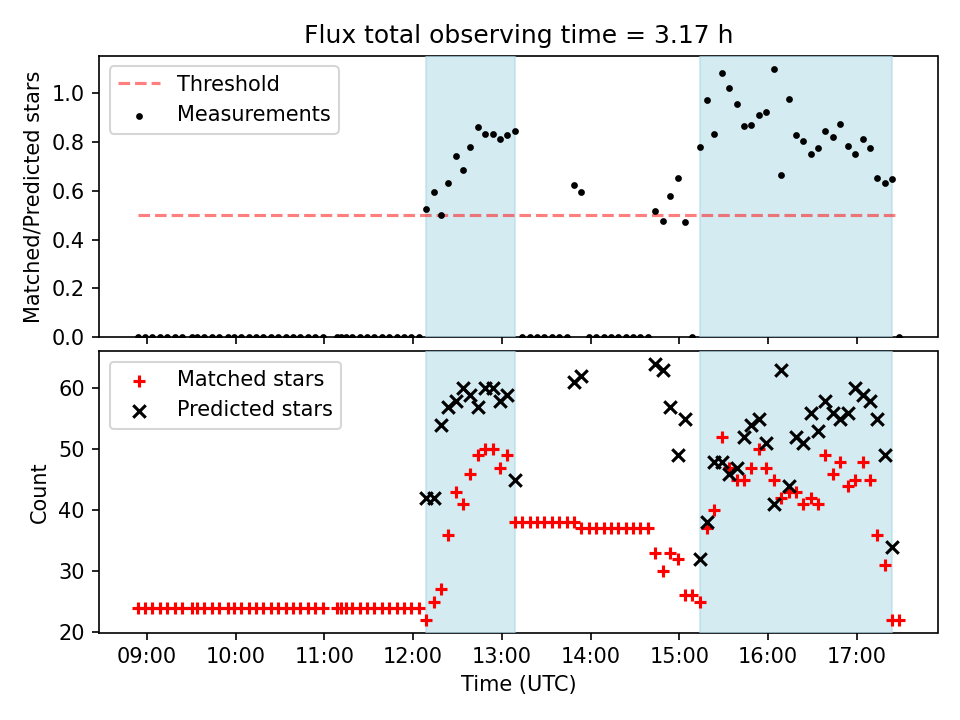 Flux total observing time = 3.17 h

Threshold
Measurements

Matched/Predicted stars

1.0
0.8
0.6
0.4
0.2
0.0

Matched stars
Predicted stars

Count

60
50
40
30
20

09:00
10:00
11:00
12:00
13:00
14:00
15:00
16:00
17:00

Time (UTC)